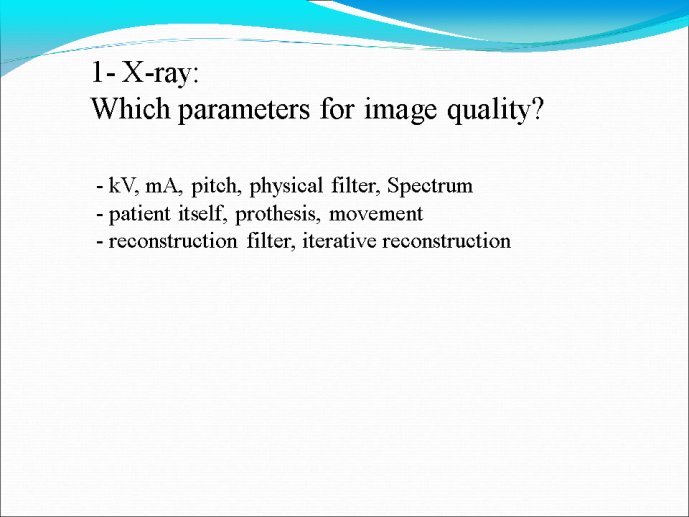 1- X-ray:
Which parameters for image quality?

- kV, mA, pitch, physical filter, Spectrum
- patient itself, prothesis, movement
- reconstruction filter, iterative reconstruction